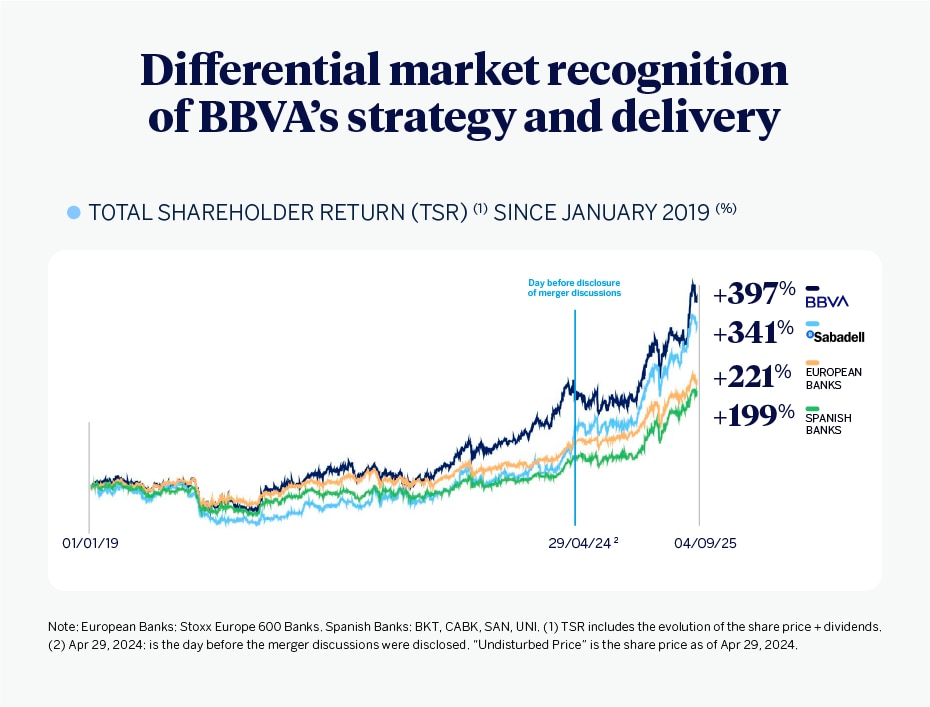 Differential market recognition of BBVA's strategy and delivery

TOTAL SHAREHOLDER RETURN (TSR) $^{(1)}$ SINCE JANUARY 2019 $^{(\%)}$

Day before disclosure of merger discussions

+397% BBVA

+341% Sabadell

+221% EUROPEAN BANKS

+199% SPANISH BANKS

01/01/19

29/04/24 $^{2}$

04/09/25

Note: European Banks: Stoxx Europe 600 Banks. Spanish Banks: BKT, CABK, SAN, UNI. (1) TSR includes the evolution of the share price + dividends. (2) Apr 29, 2024: is the day before the merger discussions were disclosed. "Undisturbed Price" is the share price as of Apr 29, 2024.